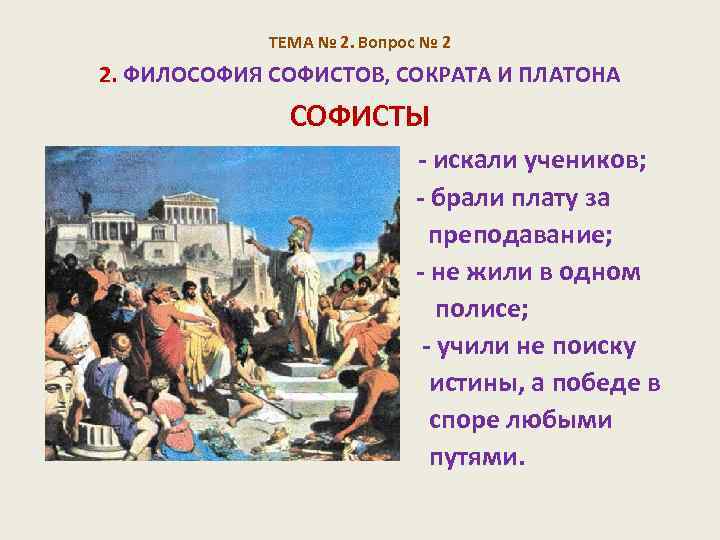 ТЕМА № 2. Вопрос № 2

2. ФИЛОСОФИЯ СОФИСТОВ, СОКРАТА И ПЛАТОНА

СОФИСТЫ

- искали учеников;
- брали плату за преподавание;
- не жили в одном полисе;
- учили не поиску истины, а победе в споре любыми путями.